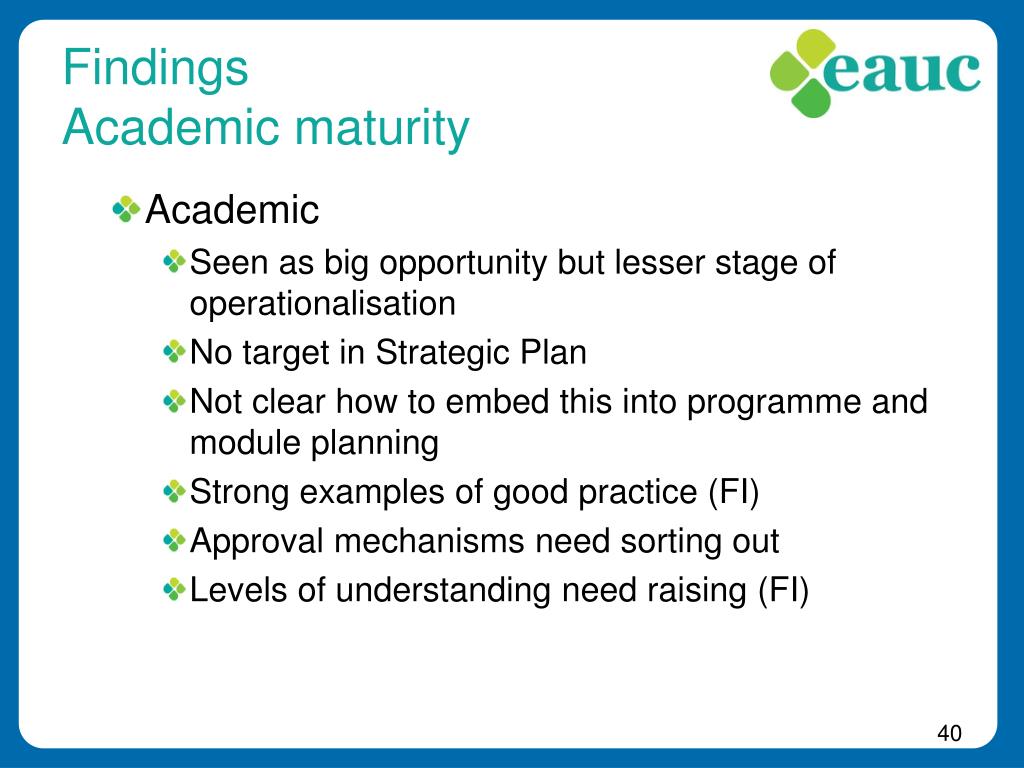 Findings
Academic maturity

eauc

Academic

Seen as big opportunity but lesser stage of operationalisation

No target in Strategic Plan

Not clear how to embed this into programme and module planning

Strong examples of good practice (FI)

Approval mechanisms need sorting out

Levels of understanding need raising (FI)

40